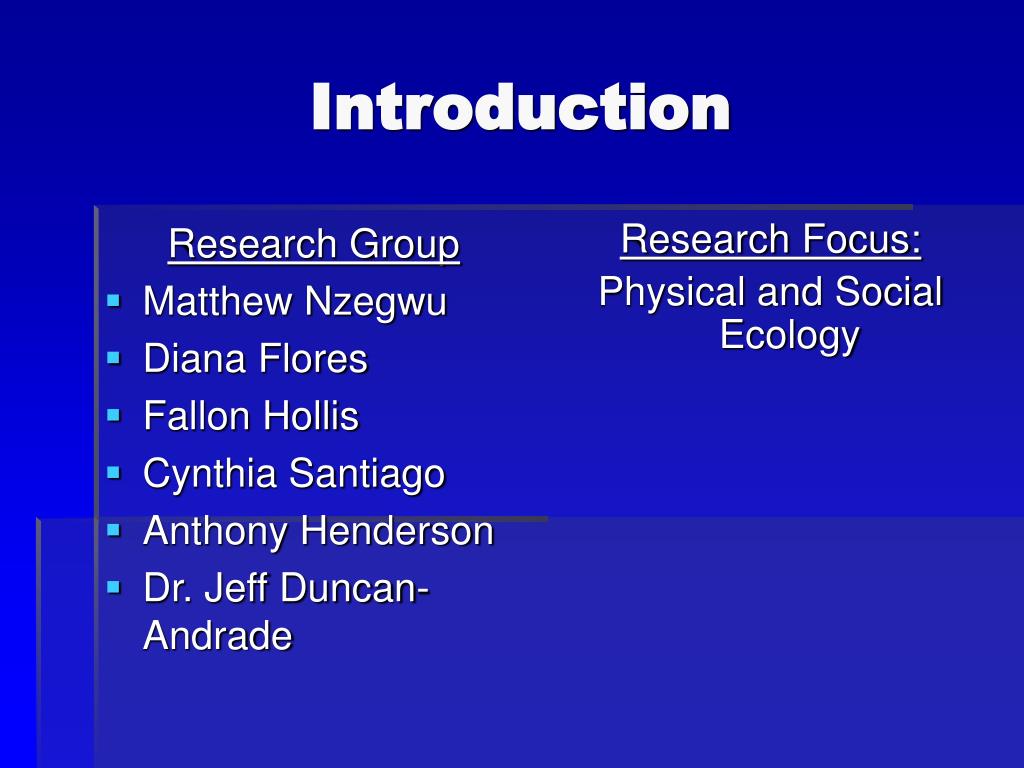 Introduction

Research Group

- Matthew Nzegwu
- Diana Flores
- Fallon Hollis
- Cynthia Santiago
- Anthony Henderson
- Dr. Jeff Duncan-Andrade

Research Focus:

Physical and Social Ecology